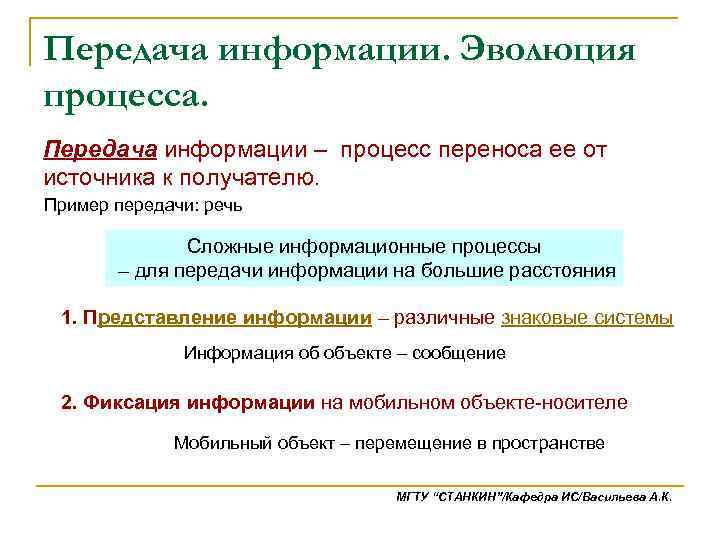 Передача информации. Эволюция процесса.

Передача информации – процесс переноса ее от источника к получателю.

Пример передачи: речь

Сложные информационные процессы
– для передачи информации на большие расстояния

1. Представление информации – различные знаковые системы

Информация об объекте – сообщение

2. Фиксация информации на мобильном объекте-носителе

Мобильный объект – перемещение в пространстве

МГТУ "СТАНКИН"/Кафедра ИС/Васильева А.К.